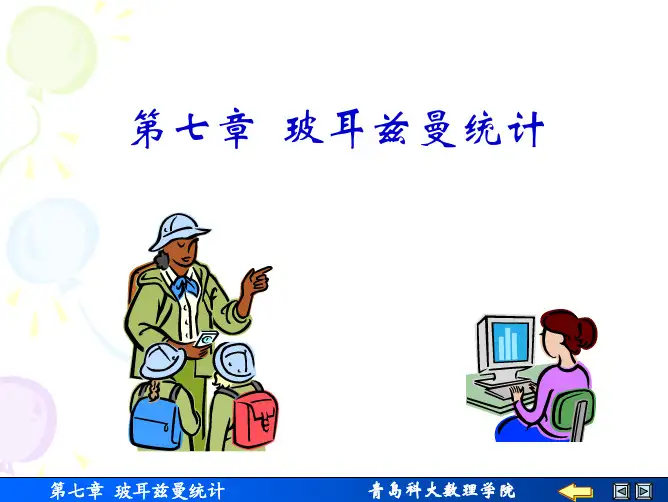 第七章 玻耳兹曼统计

第七章 玻耳兹曼统计

青岛科大数理学院